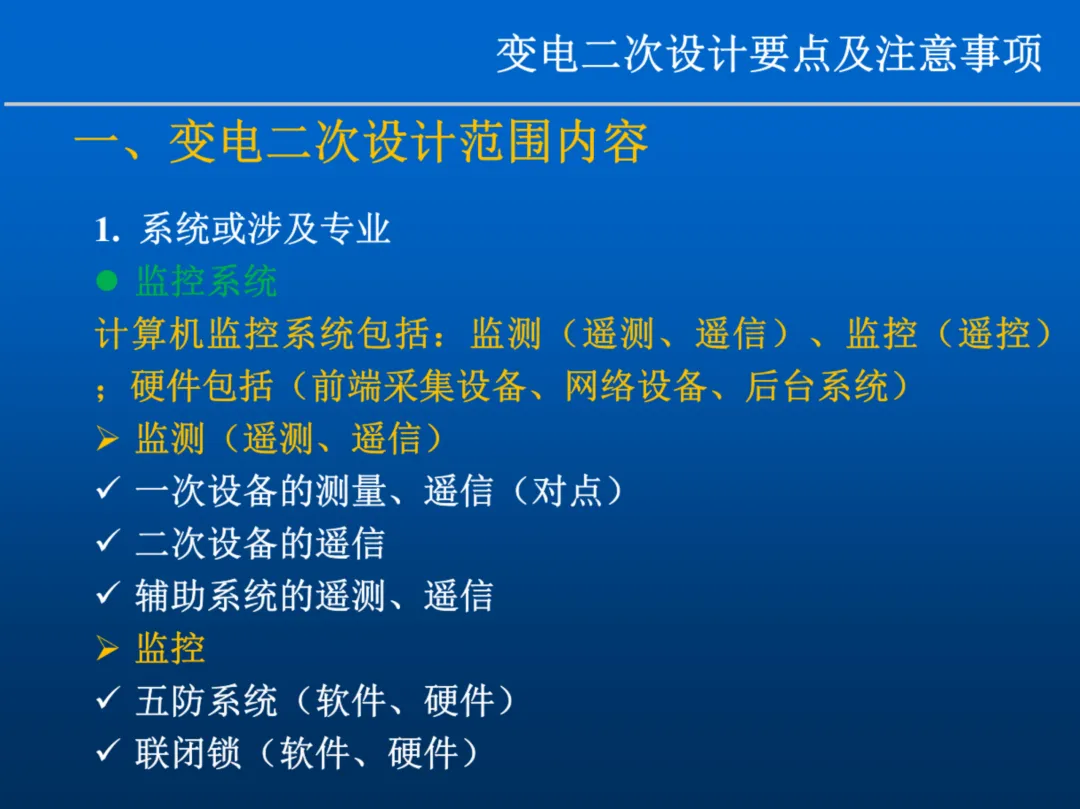 变电二次设计要点及注意事项

一、变电二次设计范围内容

1. 系统或涉及专业

● 监控系统

计算机监控系统包括：监测（遥测、遥信）、监控（遥控）；硬件包括（前端采集设备、网络设备、后台系统）

➢ 监测（遥测、遥信）

✓ 一次设备的测量、遥信（对点）

✓ 二次设备的遥信

✓ 辅助系统的遥测、遥信

➢ 监控

✓ 五防系统（软件、硬件）

✓ 联闭锁（软件、硬件）